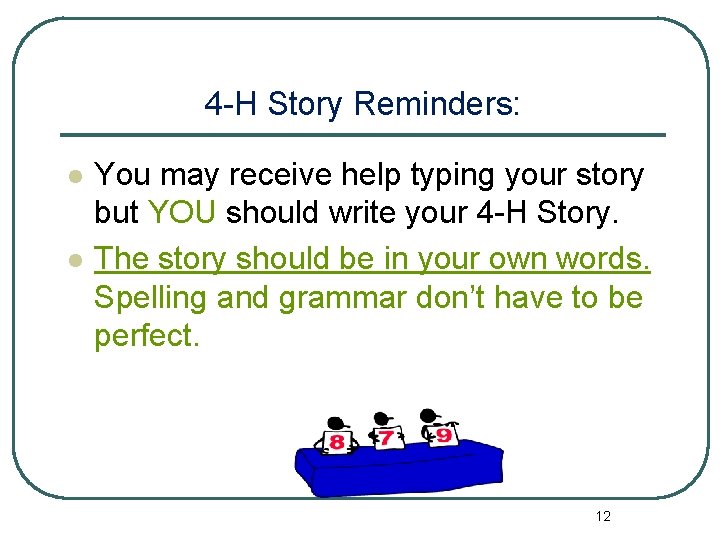 4-H Story Reminders:

- You may receive help typing your story but YOU should write your 4-H Story.
- The story should be in your own words. Spelling and grammar don't have to be perfect.

8 7 9

12